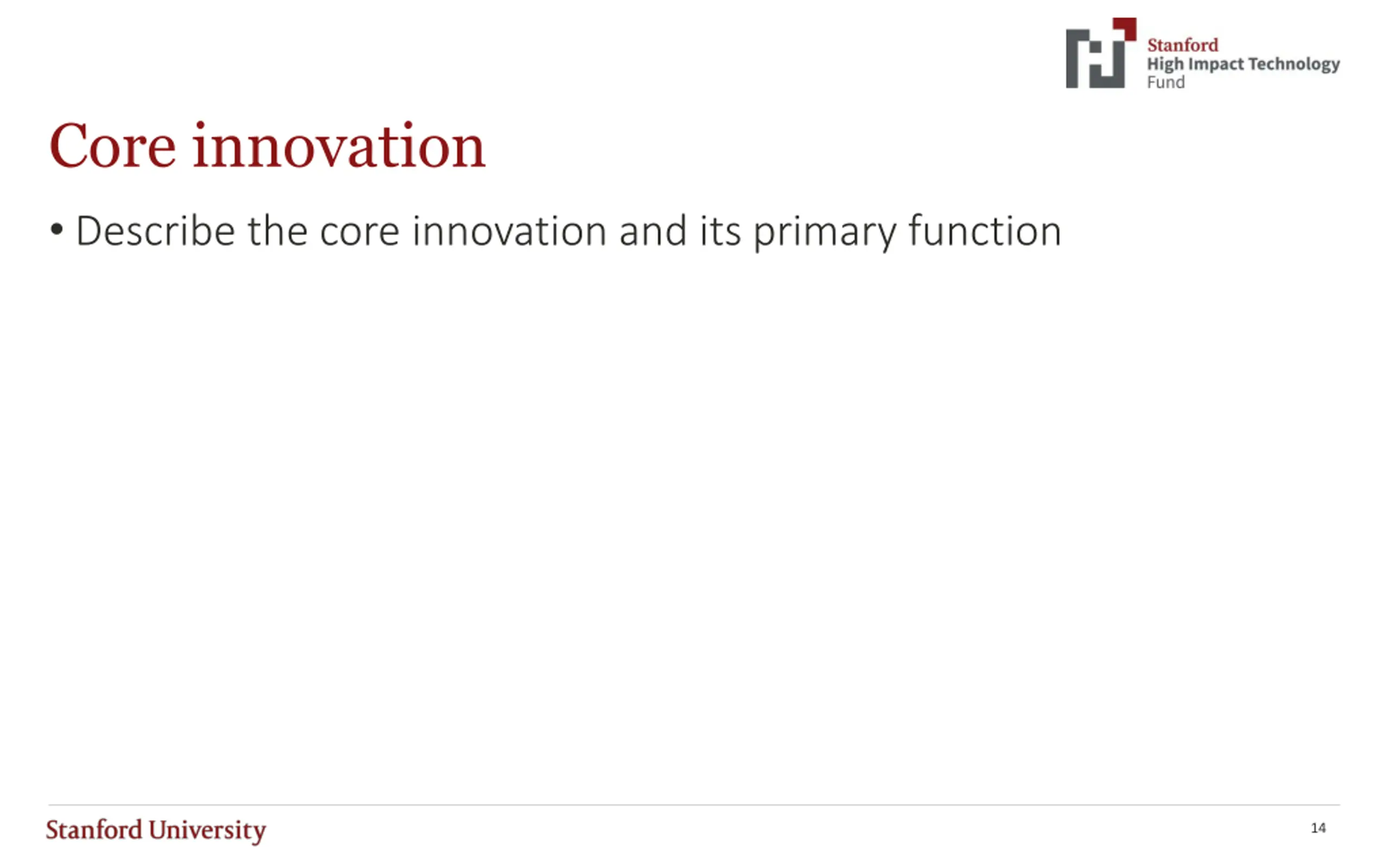 Stanford
High Impact Technology
Fund

Core innovation

• Describe the core innovation and its primary function

Stanford University

14